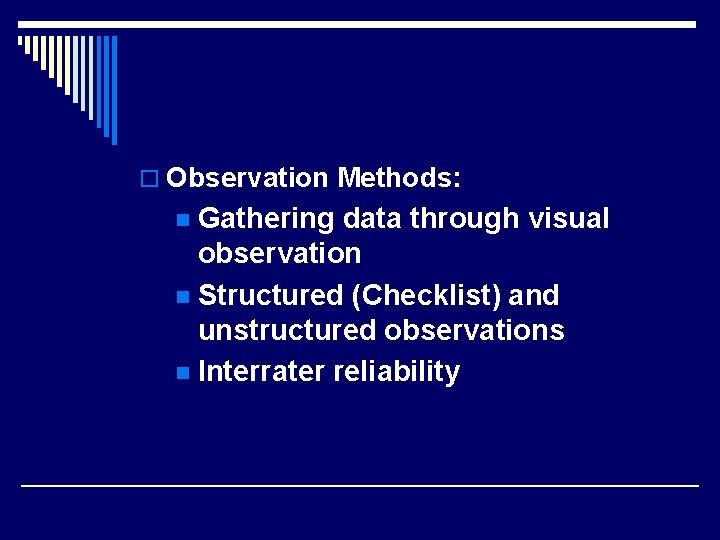 Observation Methods:

Gathering data through visual observation

Structured (Checklist) and unstructured observations

Interrater reliability